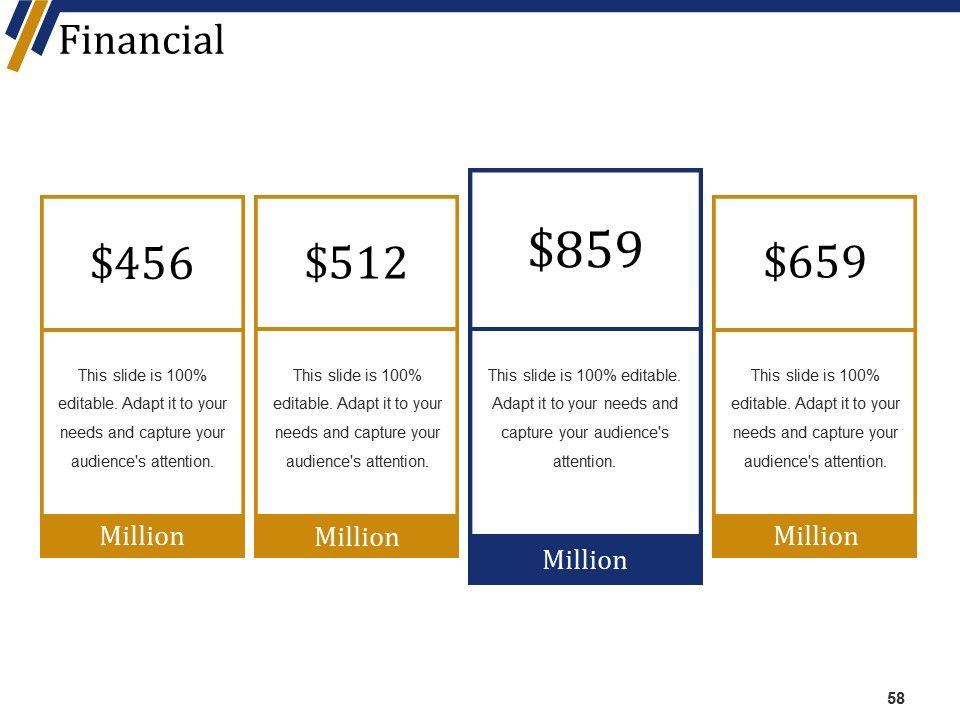 Financial

\$456

This slide is 100% editable. Adapt it to your needs and capture your audience's attention.

Million

\$512

This slide is 100% editable. Adapt it to your needs and capture your audience's attention.

Million

\$859

This slide is 100% editable. Adapt it to your needs and capture your audience's attention.

Million

\$659

This slide is 100% editable. Adapt it to your needs and capture your audience's attention.

Million

58